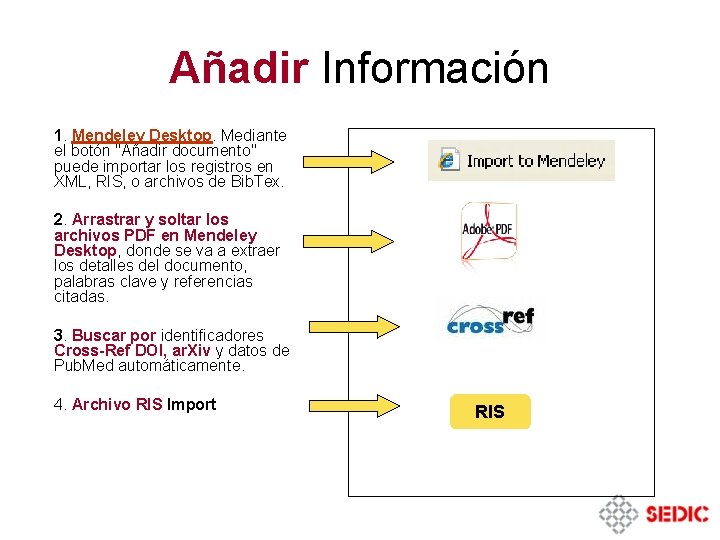 Añadir Información

1. Mendeley Desktop. Mediante el botón "Añadir documento" puede importar los registros en XML, RIS, o archivos de BibTex.

2. Arrastrar y soltar los archivos PDF en Mendeley Desktop, donde se va a extraer los detalles del documento, palabras clave y referencias citadas.

3. Buscar por identificadores Cross-Ref DOI, arXiv y datos de PubMed automáticamente.

4. Archivo RIS Import

Import to Mendeley

Adobe PDF

crossref

RIS

SEDIC